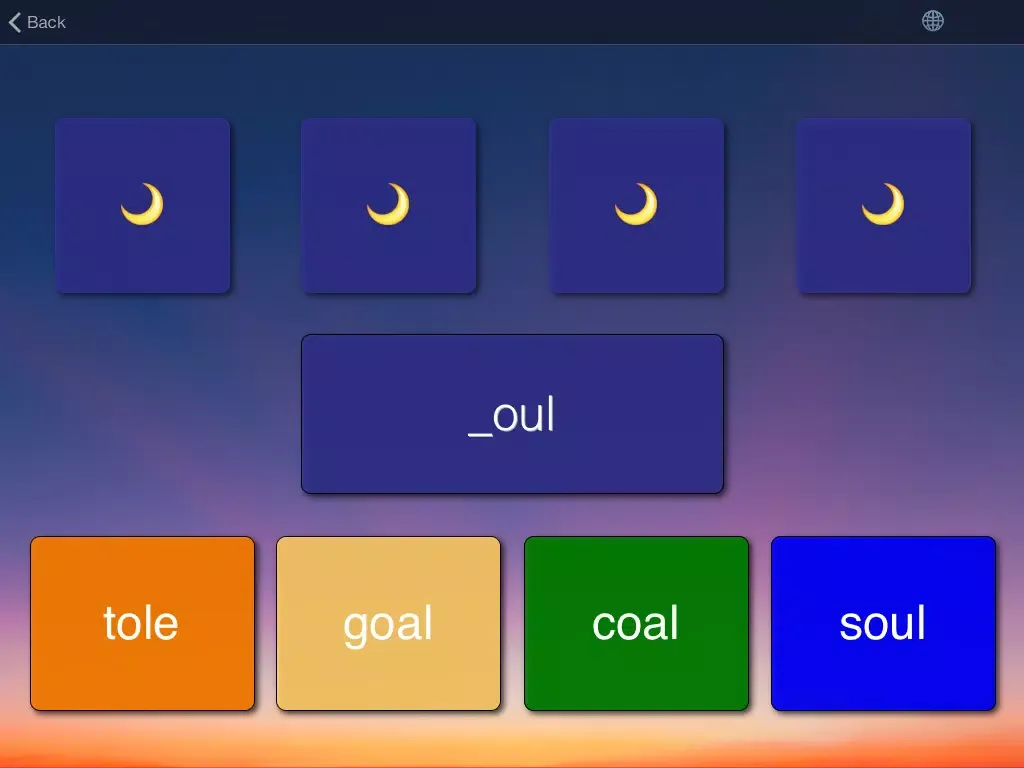 Back

_oul

tole

goal

coal

soul